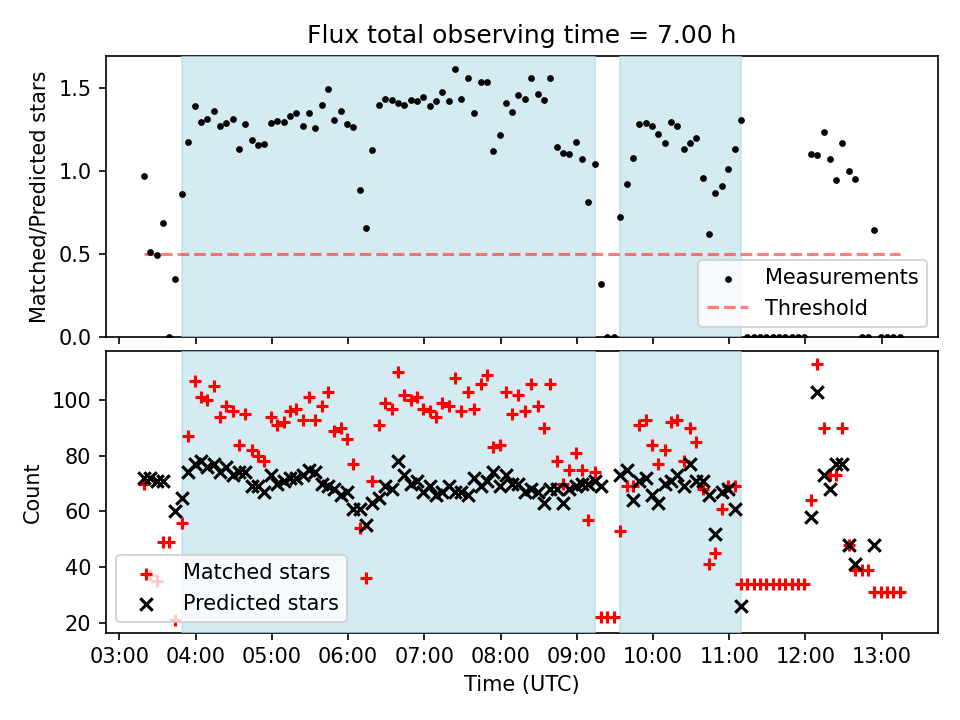 Flux total observing time = 7.00 h

Matched/Predicted stars

1.5
1.0
0.5
0.0

Measurements
Threshold

Count

100
80
60
40
20

Matched stars
Predicted stars

03:00 04:00 05:00 06:00 07:00 08:00 09:00 10:00 11:00 12:00 13:00

Time (UTC)